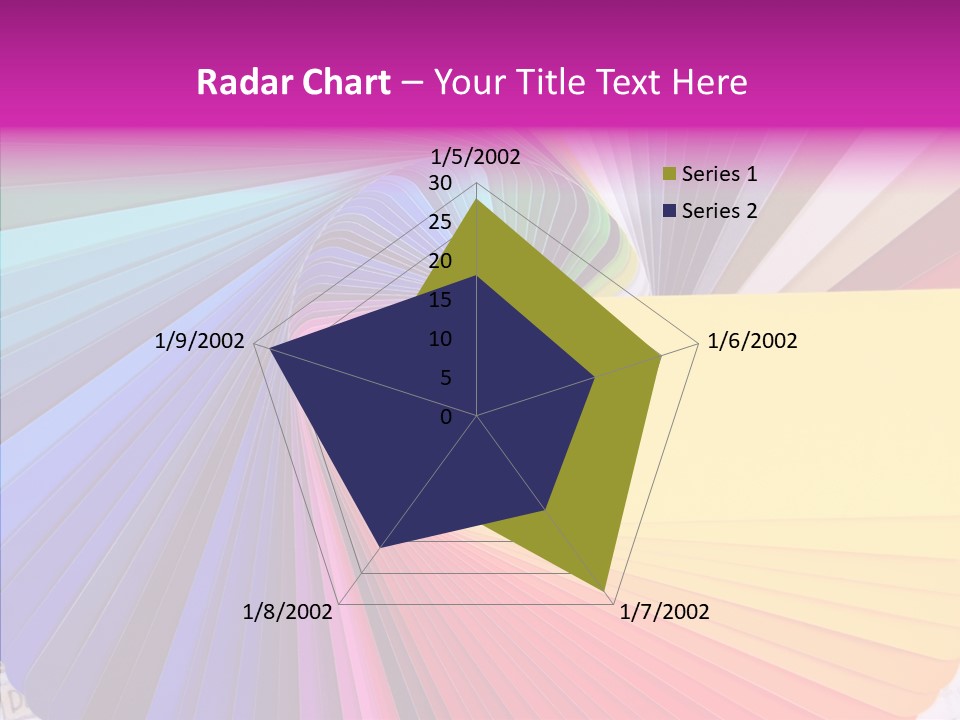 Radar Chart – Your Title Text Here

1/5/2002

30
25
20
15
10
5
0

1/6/2002
1/7/2002
1/8/2002
1/9/2002

Series 1
Series 2